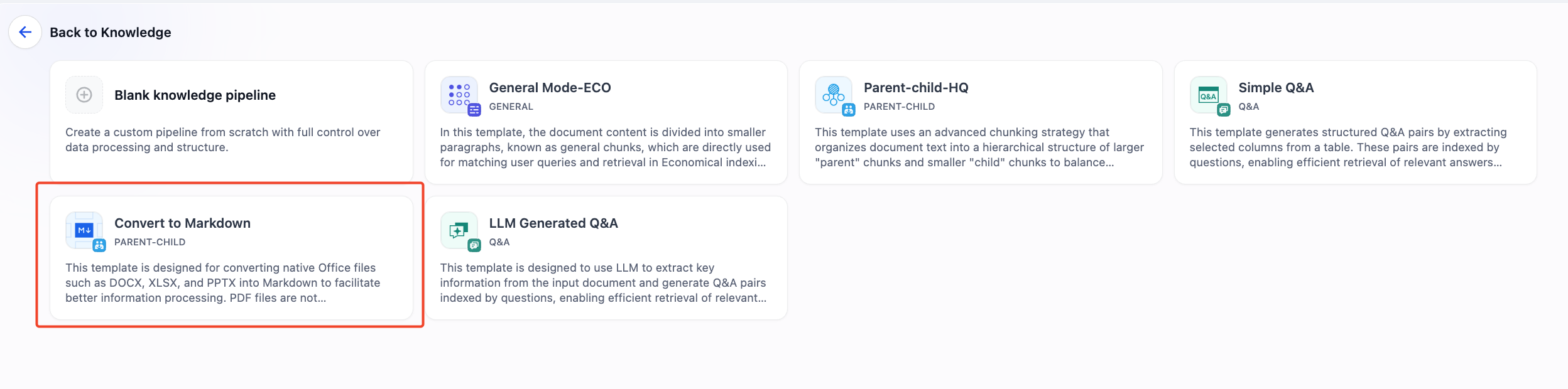 Back to Knowledge

Blank knowledge pipeline

Create a custom pipeline from scratch with full control over data processing and structure.

General Mode-ECO
GENERAL

In this template, the document content is divided into smaller paragraphs, known as general chunks, which are directly used for matching user queries and retrieval in Economical indexi...

Parent-child-HQ
PARENT-CHILD

This template uses an advanced chunking strategy that organizes document text into a hierarchical structure of larger "parent" chunks and smaller "child" chunks to balance...

Q&A
Simple Q&A
Q&A

This template generates structured Q&A pairs by extracting selected columns from a table. These pairs are indexed by questions, enabling efficient retrieval of relevant answers...

M↓
Convert to Markdown
PARENT-CHILD

This template is designed for converting native Office files such as DOCX, XLSX, and PPTX into Markdown to facilitate better information processing. PDF files are not...

LLM Generated Q&A
Q&A

This template is designed to use LLM to extract key information from the input document and generate Q&A pairs indexed by questions, enabling efficient retrieval of relevant...